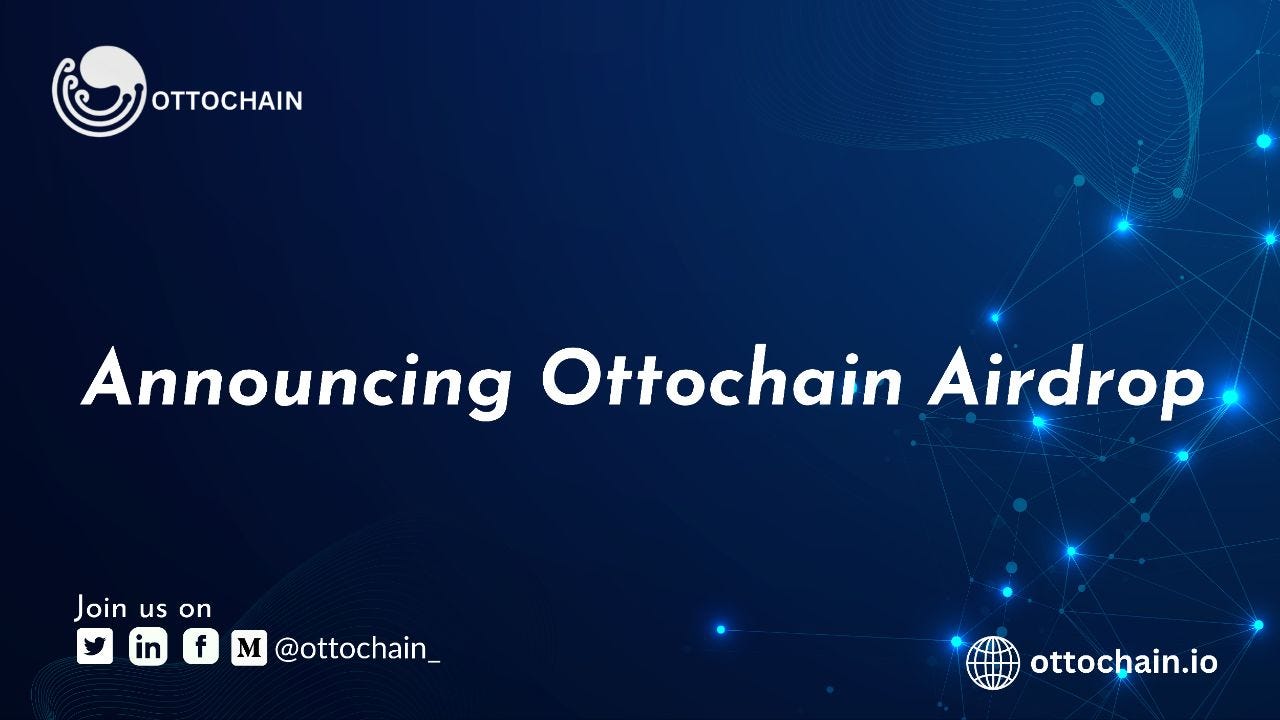 OTTOCHAIN

Announcing Ottochain Airdrop

Join us on
in f M @ottochain_

ottochain.io